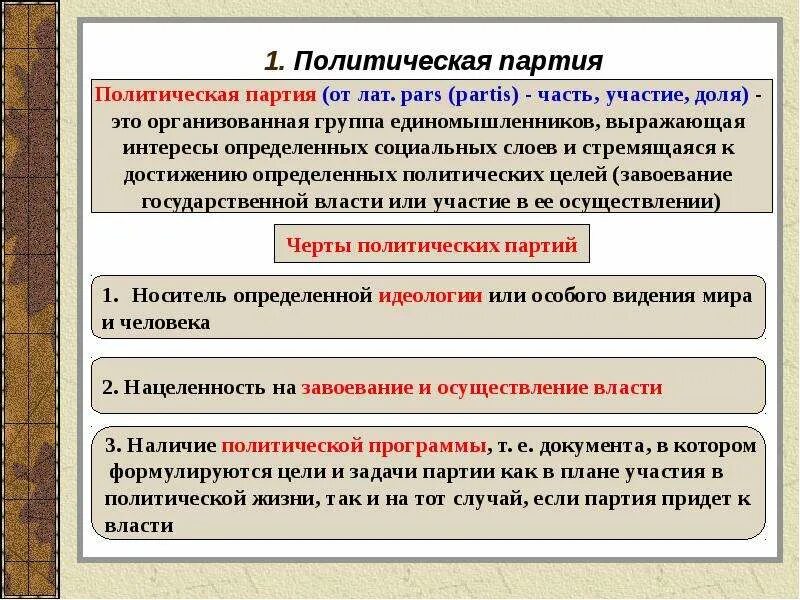 1. Политическая партия

Политическая партия (от лат. pars (partis) - часть, участие, доля) - это организованная группа единомышленников, выражающая интересы определенных социальных слоев и стремящаяся к достижению определенных политических целей (завоевание государственной власти или участие в ее осуществлении)

Черты политических партий

1. Носитель определенной идеологии или особого видения мира и человека

2. Нацеленность на завоевание и осуществление власти

3. Наличие политической программы, т. е. документа, в котором формулируются цели и задачи партии как в плане участия в политической жизни, так и на тот случай, если партия придет к власти